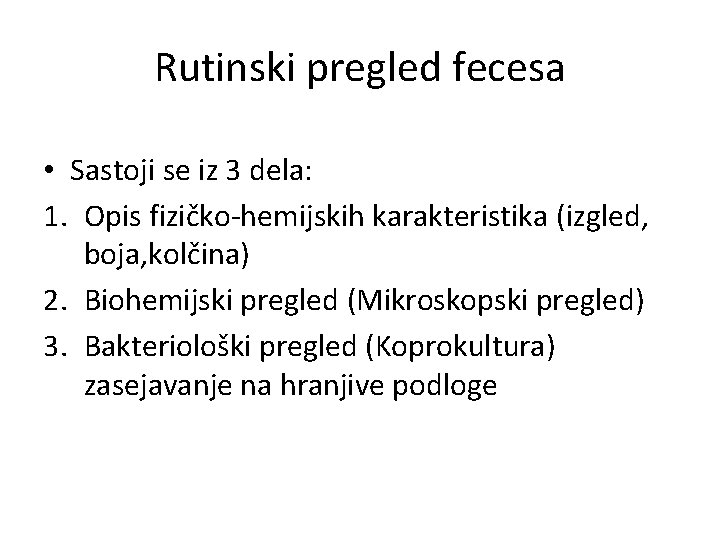 Rutinski pregled fecesa

• Sastoji se iz 3 dela:
1. Opis fizičko-hemijskih karakteristika (izgled, boja,kolčina)
2. Biohemijski pregled (Mikroskopski pregled)
3. Bakteriološki pregled (Koprokultura) zasejavanje na hranjive podloge